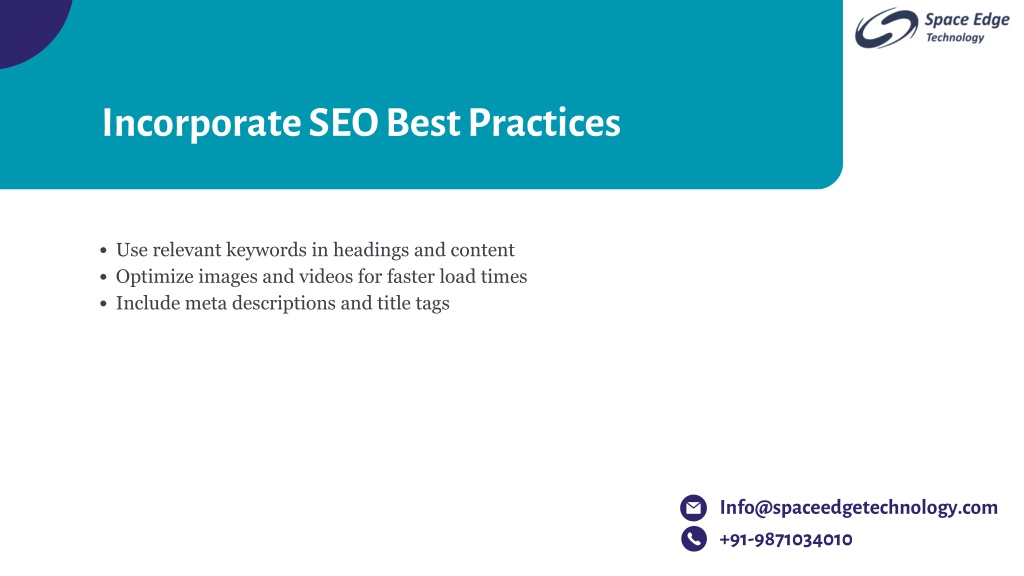 Space Edge
Technology

Incorporate SEO Best Practices

- Use relevant keywords in headings and content
- Optimize images and videos for faster load times
- Include meta descriptions and title tags

Info@spaceedgetechnology.com
+91-9871034010